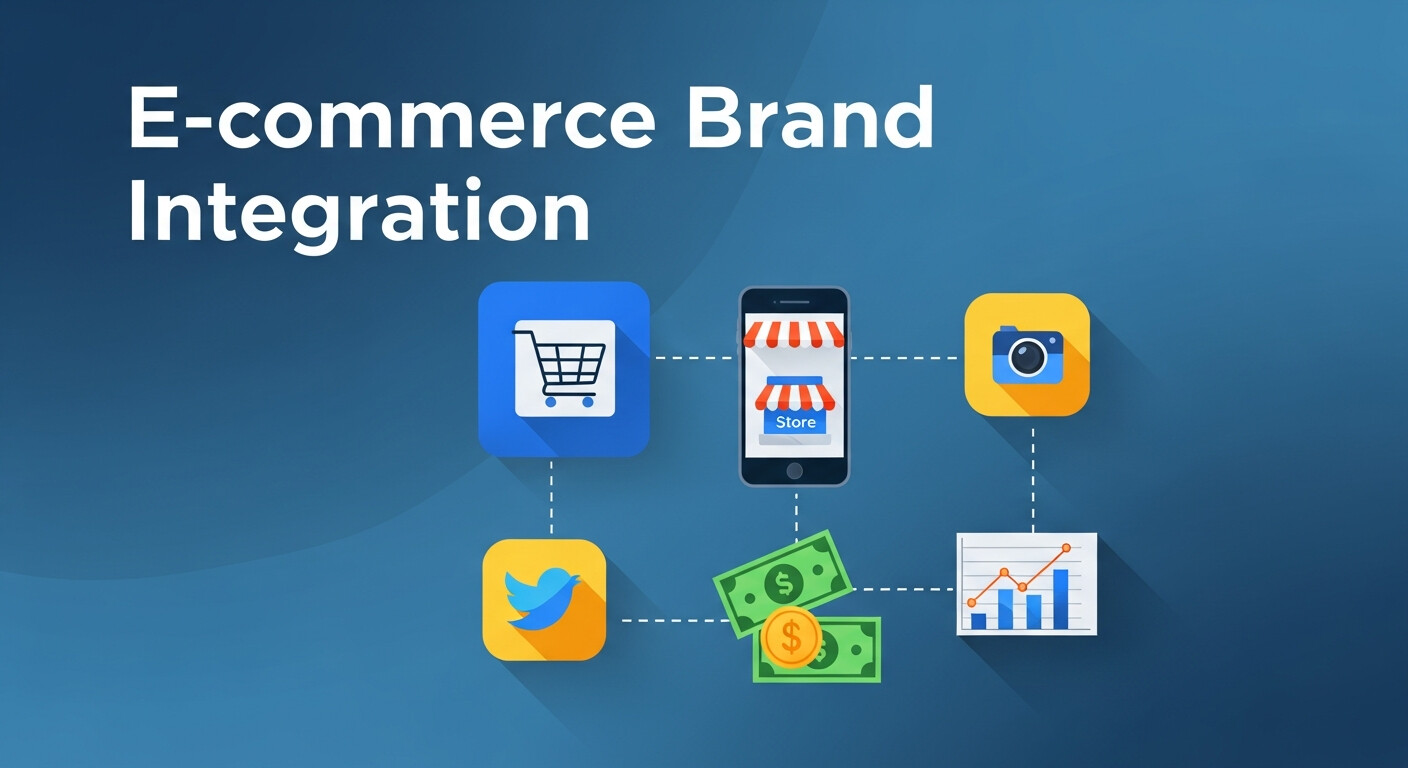 E-commerce Brand Integration

Store

$

$

$